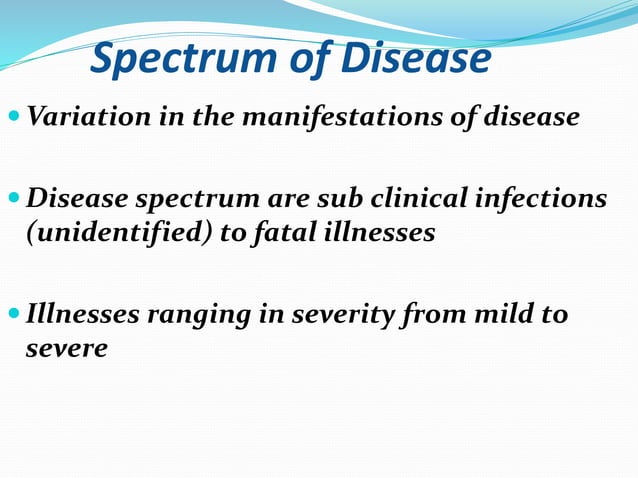 Spectrum of Disease

- Variation in the manifestations of disease

- Disease spectrum are sub clinical infections (unidentified) to fatal illnesses

- Illnesses ranging in severity from mild to severe